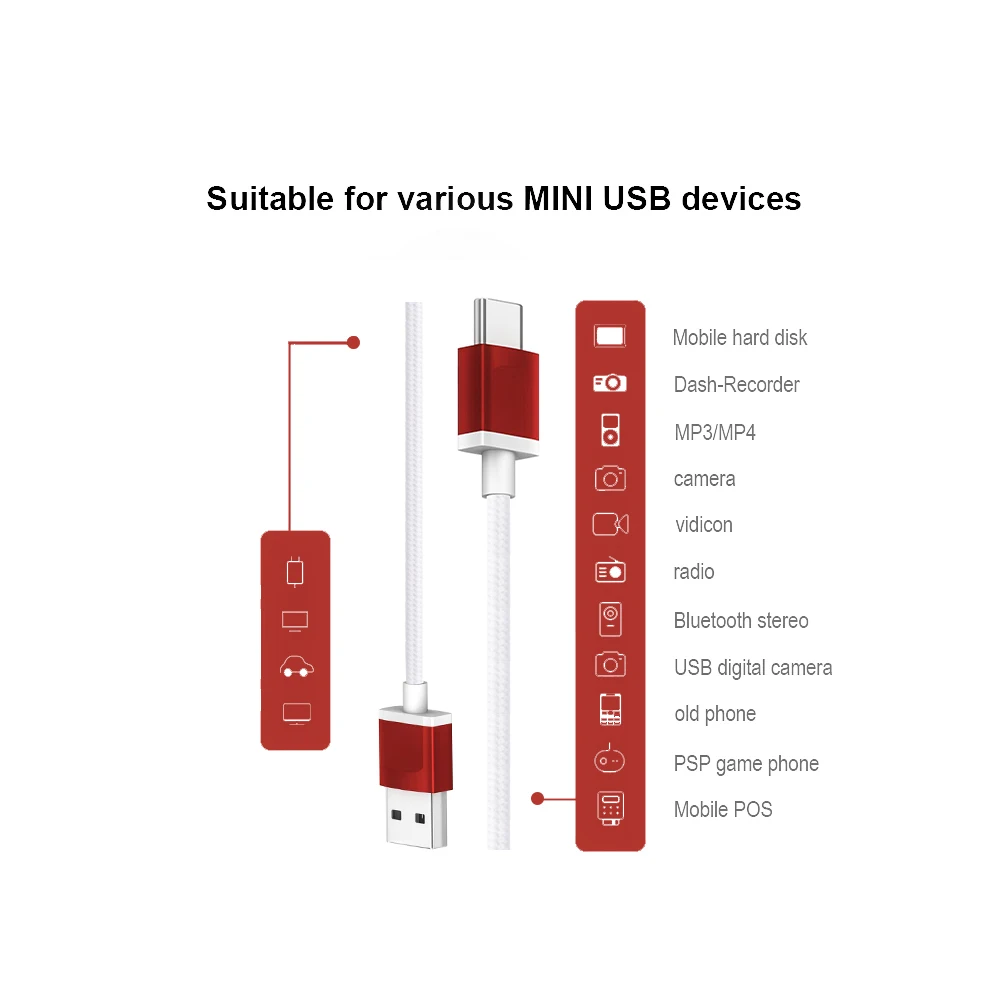 Suitable for various MINI USB devices

Mobile hard disk
Dash-Recorder
MP3/MP4
camera
vidicon
radio
Bluetooth stereo
USB digital camera
old phone
PSP game phone
Mobile POS